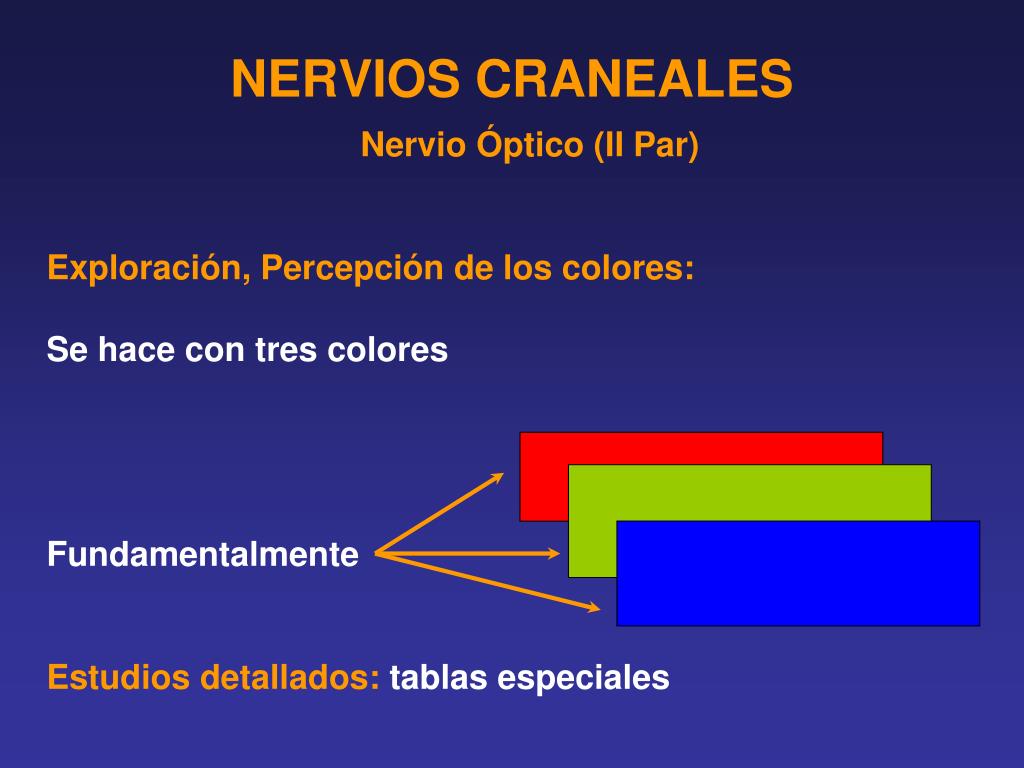 NERVIOS CRANEALES
Nervio Óptico (II Par)

Exploración, Percepción de los colores:

Se hace con tres colores

Fundamentalmente

Estudios detallados: tablas especiales